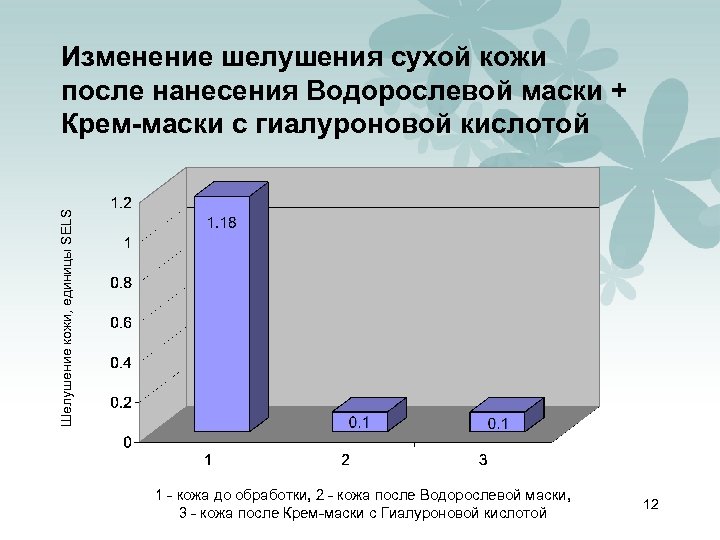 Изменение шелушения сухой кожи после нанесения Водорослевой маски + Крем-маски с гиалуроновой кислотой

Шелушение кожи, единицы SELS

1.2
1
0.8
0.6
0.4
0.2
0

1.18
0.1
0.1

1
2
3

1 - кожа до обработки, 2 - кожа после Водорослевой маски, 3 - кожа после Крем-маски с Гиалуроновой кислотой

12